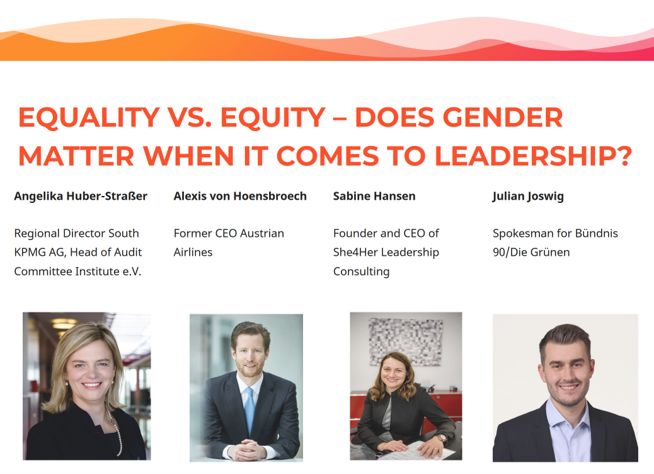 EQUALITY VS. EQUITY – DOES GENDER MATTER WHEN IT COMES TO LEADERSHIP?

Angelika Huber-Straßer

Regional Director South KPMG AG, Head of Audit Committee Institute e.V.

Alexis von Hoensbroech

Former CEO Austrian Airlines

Sabine Hansen

Founder and CEO of She4Her Leadership Consulting

Julian Joswig

Spokesman for Bündnis 90/Die Grünen